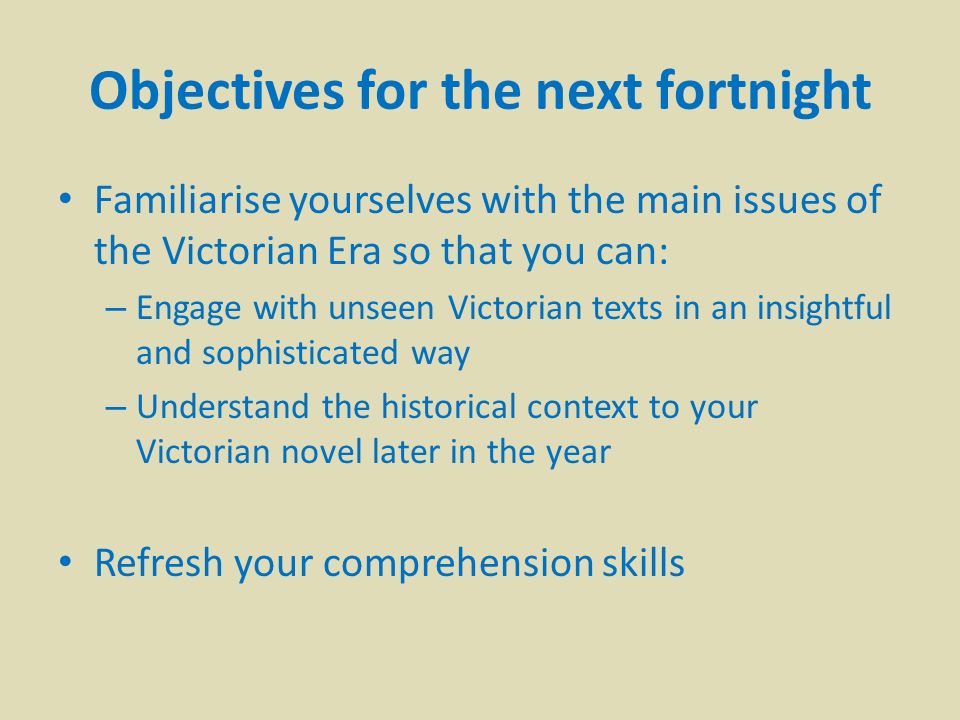 Objectives for the next fortnight

• Familiarise yourselves with the main issues of the Victorian Era so that you can:
– Engage with unseen Victorian texts in an insightful and sophisticated way
– Understand the historical context to your Victorian novel later in the year

• Refresh your comprehension skills